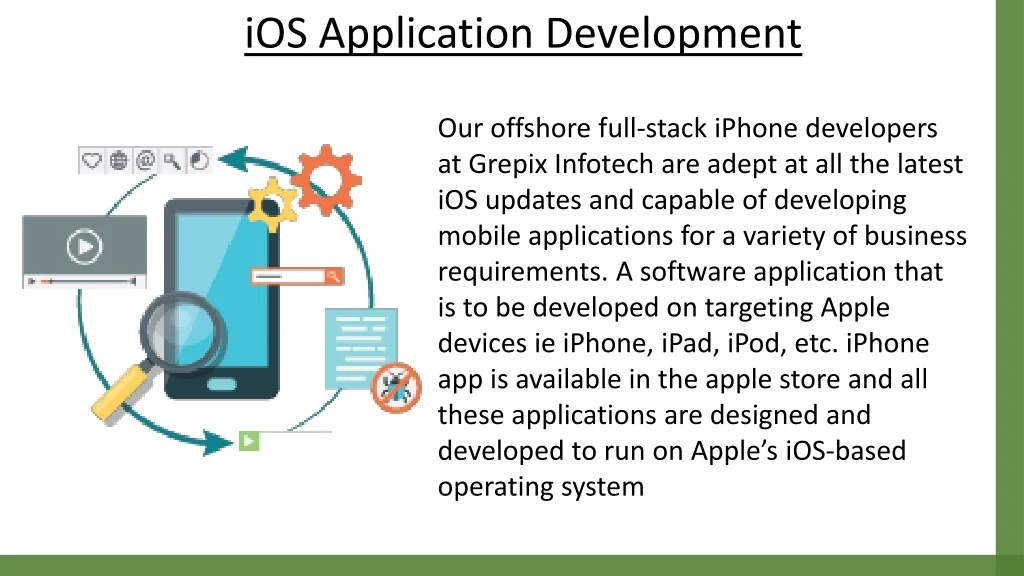 iOS Application Development

Our offshore full-stack iPhone developers at Grepix Infotech are adept at all the latest iOS updates and capable of developing mobile applications for a variety of business requirements. A software application that is to be developed on targeting Apple devices ie iPhone, iPad, iPod, etc. iPhone app is available in the apple store and all these applications are designed and developed to run on Apple's iOS-based operating system